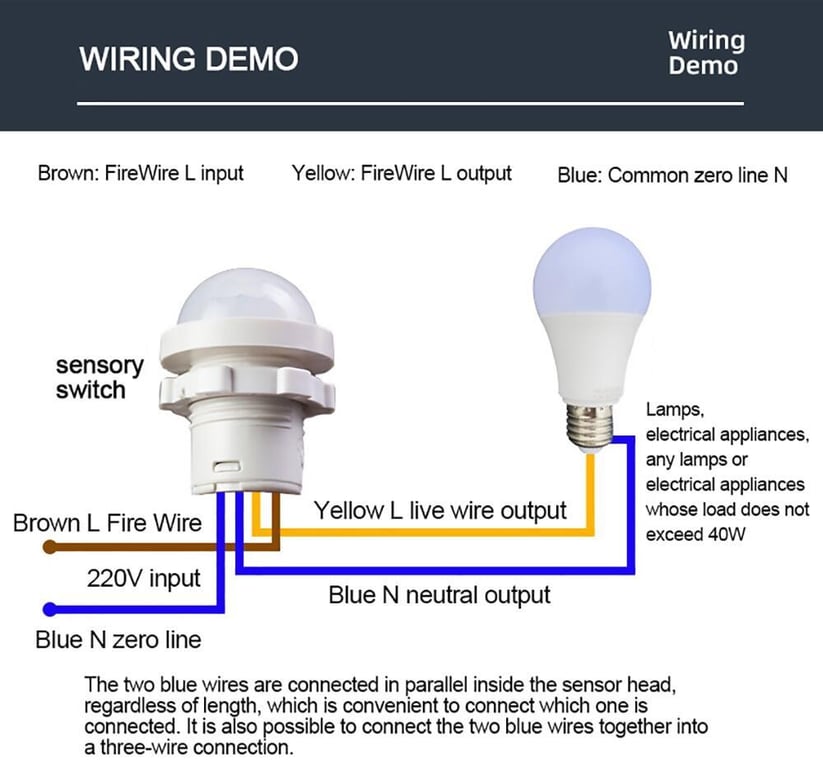 WIRING DEMO

Wiring Demo

Brown: FireWire L input

Yellow: FireWire L output

Blue: Common zero line N

sensory switch

Lamps, electrical appliances, any lamps or electrical appliances whose load does not exceed 40W

Brown L Fire Wire

Yellow L live wire output

220V input

Blue N neutral output

Blue N zero line

The two blue wires are connected in parallel inside the sensor head, regardless of length, which is convenient to connect which one is connected. It is also possible to connect the two blue wires together into a three-wire connection.